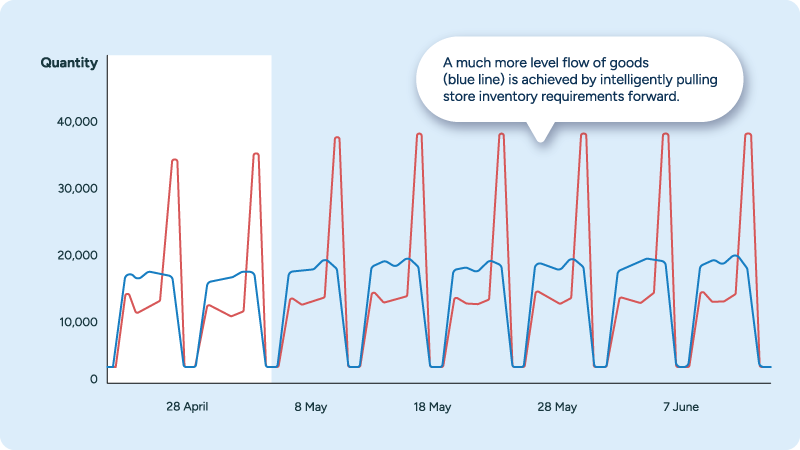 Quantity

A much more level flow of goods (blue line) is achieved by intelligently pulling store inventory requirements forward.

40,000

30,000

20,000

10,000

0

28 April

8 May

18 May

28 May

7 June